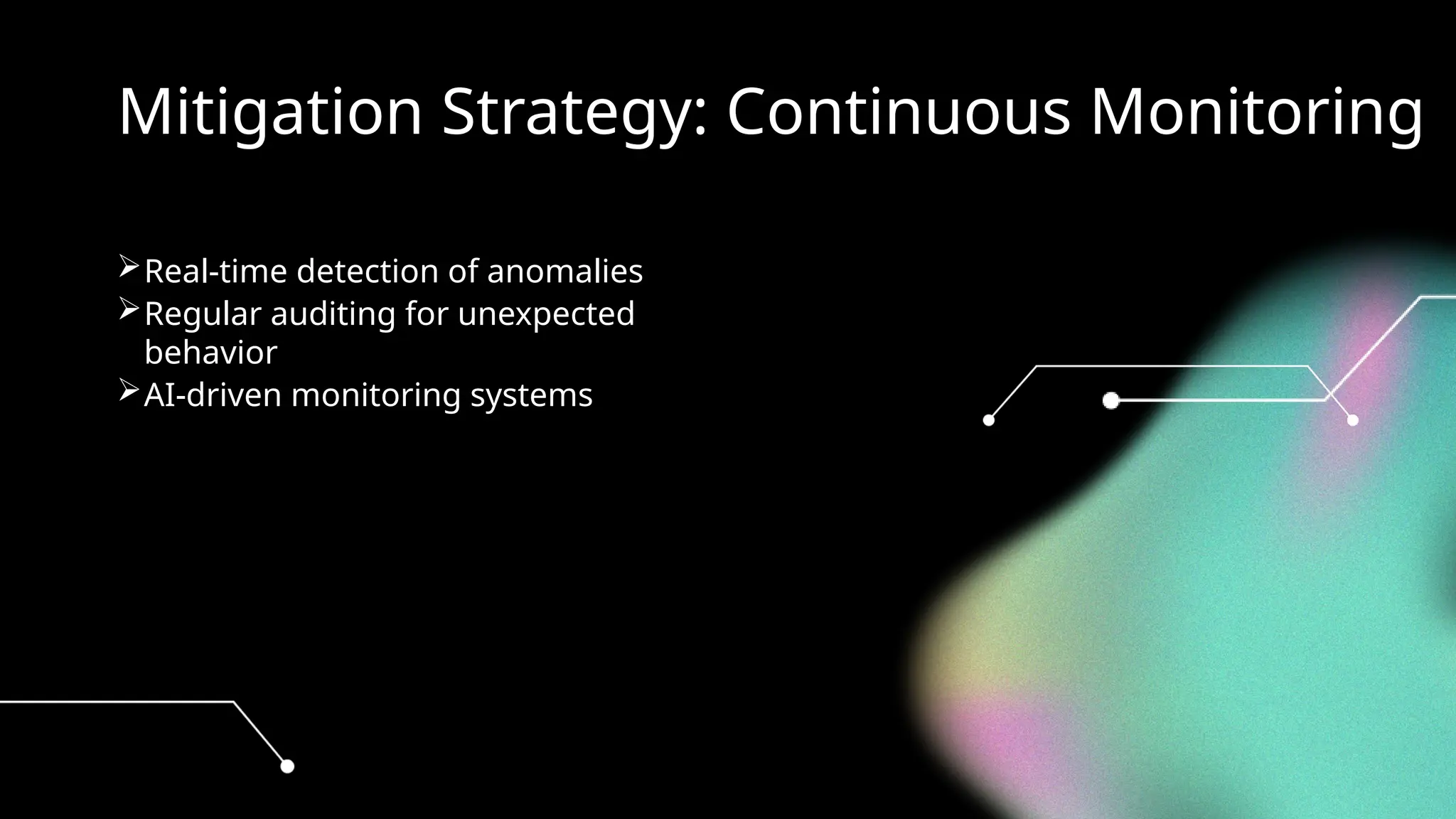 Mitigation Strategy: Continuous Monitoring

➢ Real-time detection of anomalies
➢ Regular auditing for unexpected behavior
➢ AI-driven monitoring systems